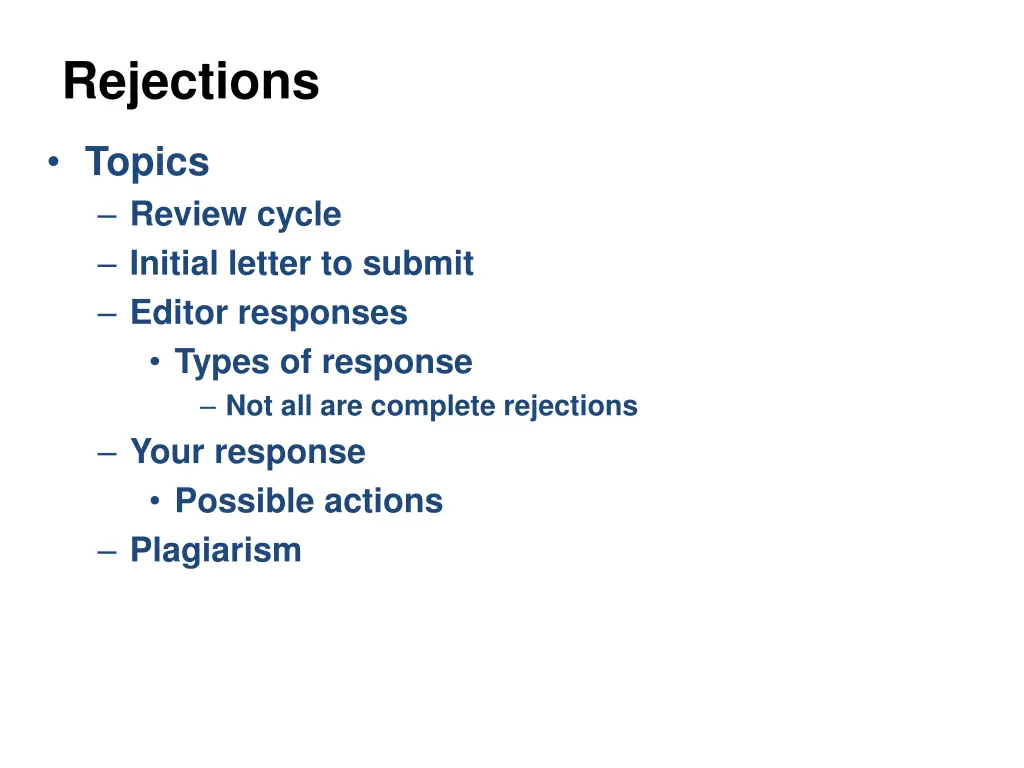 Rejections

• Topics
  – Review cycle
  – Initial letter to submit
  – Editor responses
    • Types of response
      – Not all are complete rejections
  – Your response
    • Possible actions
  – Plagiarism